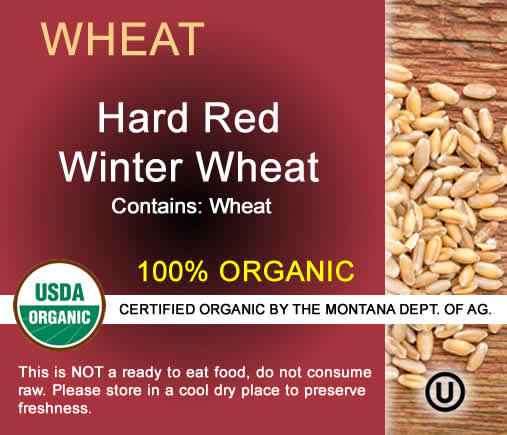 WHEAT

Hard Red
Winter Wheat
Contains: Wheat

100% ORGANIC

USDA
ORGANIC

CERTIFIED ORGANIC BY THE MONTANA DEPT. OF AG.

This is NOT a ready to eat food, do not consume raw. Please store in a cool dry place to preserve freshness.

U